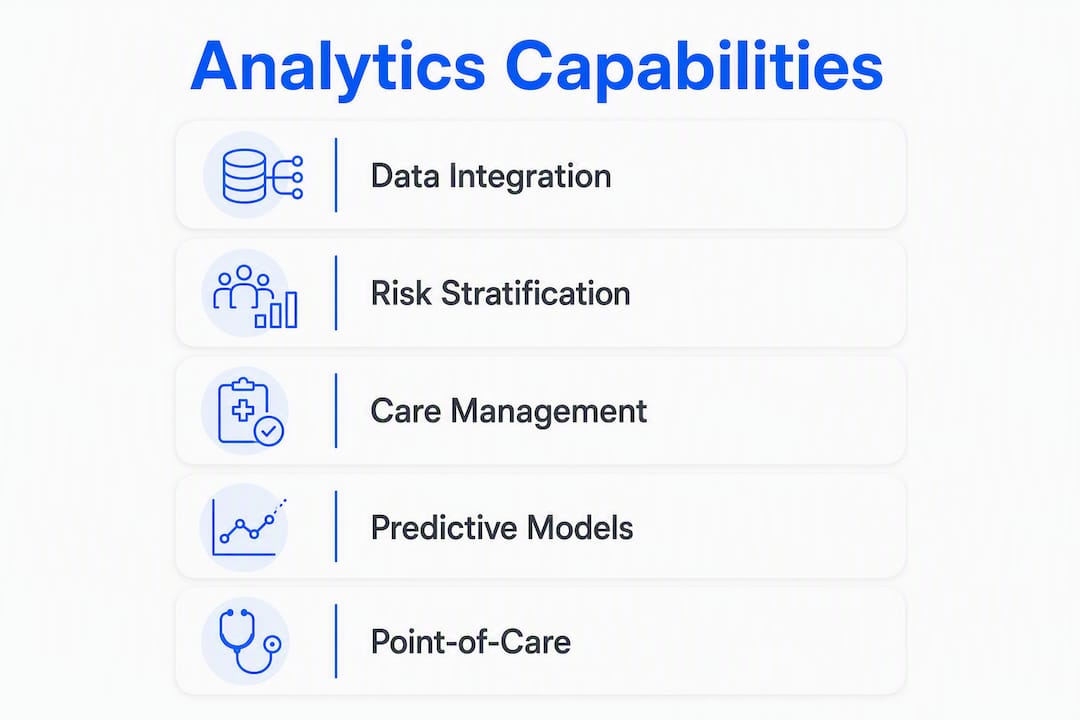 Analytics Capabilities

Data Integration

Risk Stratification

Care Management

Predictive Models

Point-of-Care